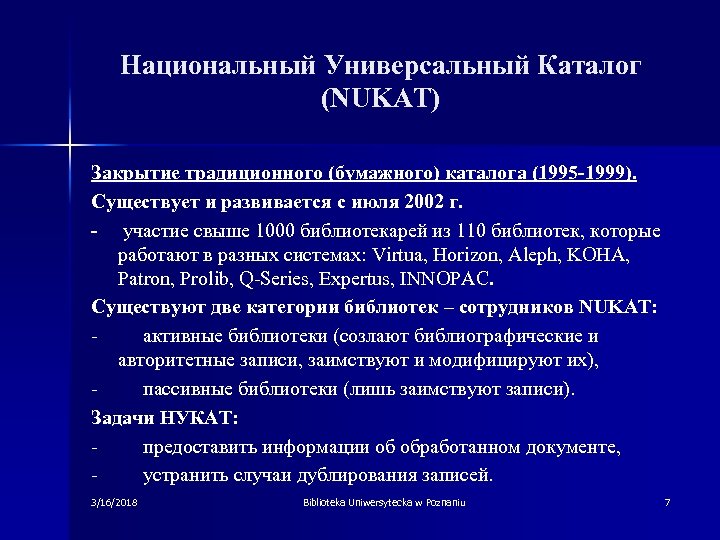 Национальный Универсальный Каталог (NUKAT)

Закрытие традиционного (бумажного) каталога (1995-1999).

Существует и развивается с июля 2002 г.

- участие свыше 1000 библиотекарей из 110 библиотек, которые работают в разных системах: Virtua, Horizon, Aleph, KOHA, Patron, Prolib, Q-Series, Expertus, INNOPAC.

Существуют две категории библиотек – сотрудников NUKAT:

- активные библиотеки (создают библиографические и авторитетные записи, заимствуют и модифицируют их),

- пассивные библиотеки (лишь заимствуют записи).

Задачи НУКАТ:

- предоставить информации об обработанном документе,

- устранить случаи дублирования записей.

3/16/2018 Biblioteka Uniwersytecka w Poznaniu 7